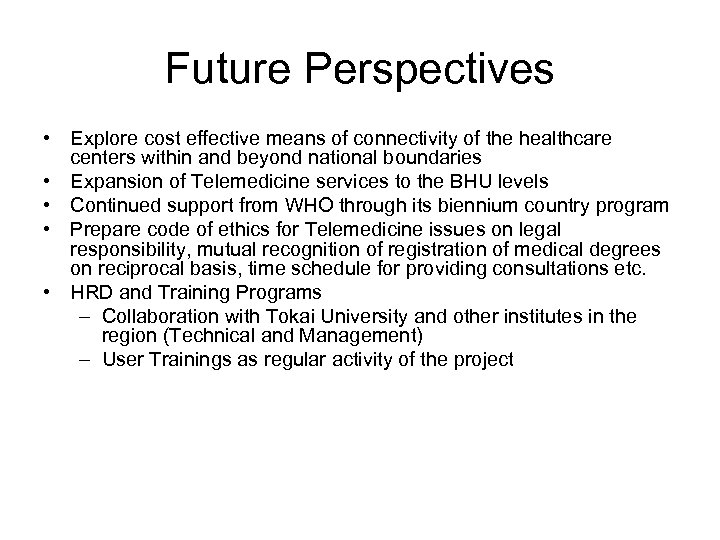 Future Perspectives

• Explore cost effective means of connectivity of the healthcare centers within and beyond national boundaries
• Expansion of Telemedicine services to the BHU levels
• Continued support from WHO through its biennium country program
• Prepare code of ethics for Telemedicine issues on legal responsibility, mutual recognition of registration of medical degrees on reciprocal basis, time schedule for providing consultations etc.
• HRD and Training Programs
– Collaboration with Tokai University and other institutes in the region (Technical and Management)
– User Trainings as regular activity of the project